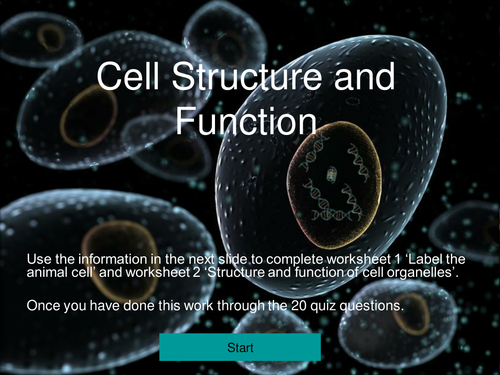 Cell Structure and Function

Use the information in the next slide to complete worksheet 1 ‘Label the animal cell’ and worksheet 2 ‘Structure and function of cell organelles’.

Once you have done this work through the 20 quiz questions.

Start